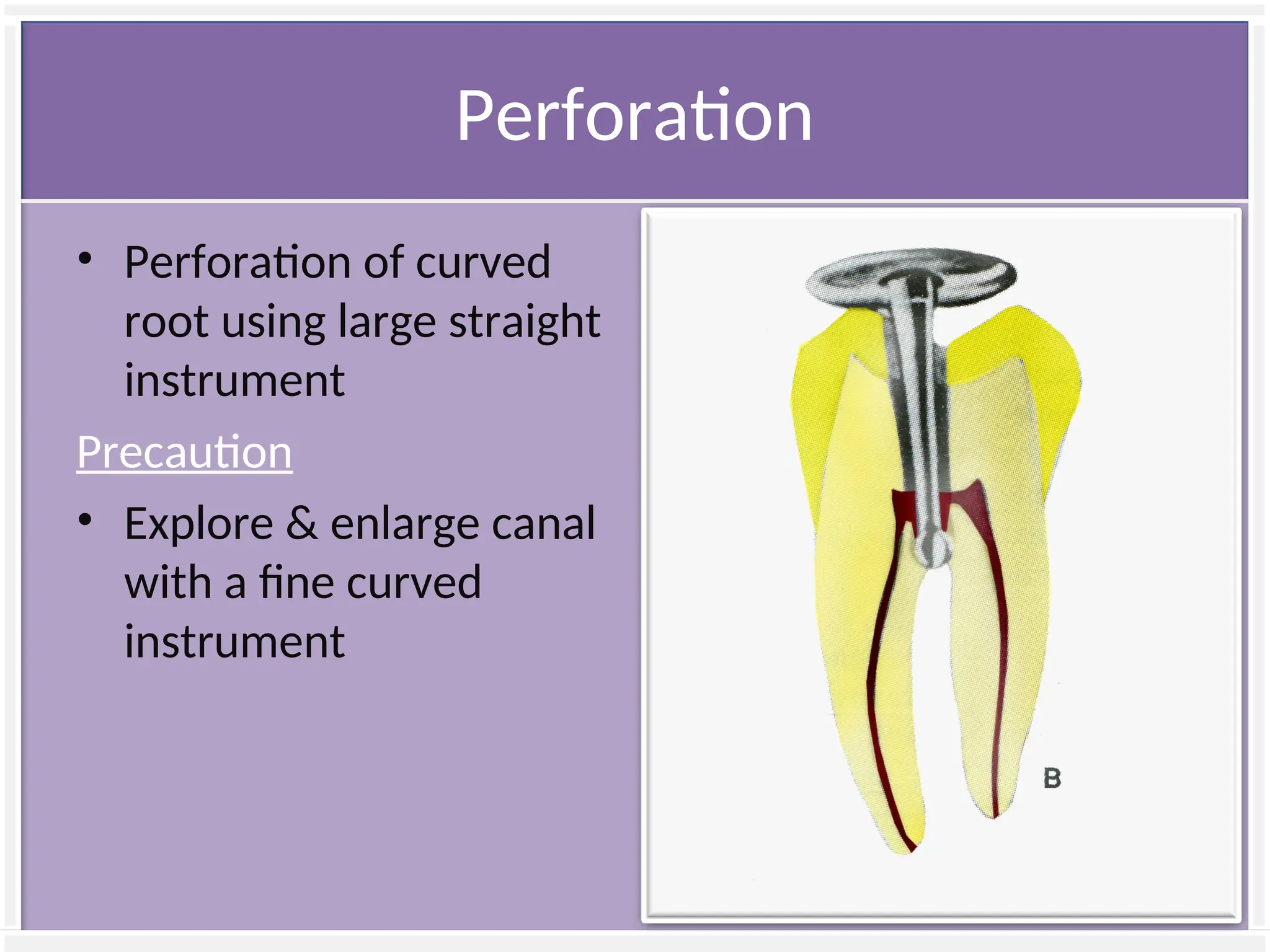 Perforation

• Perforation of curved root using large straight instrument

Precaution

• Explore & enlarge canal with a fine curved instrument

B